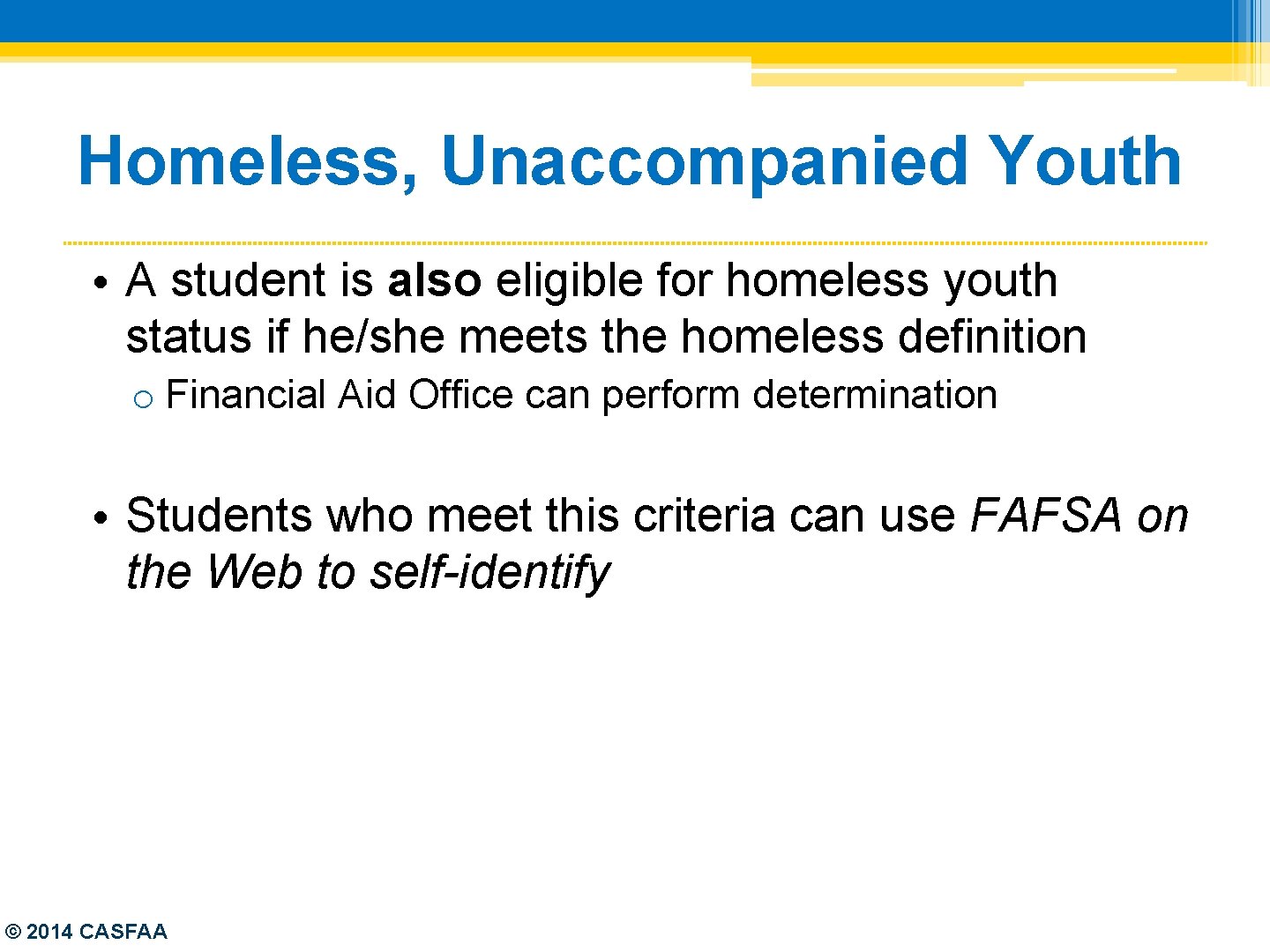 Homeless, Unaccompanied Youth

• A student is also eligible for homeless youth status if he/she meets the homeless definition

o Financial Aid Office can perform determination

• Students who meet this criteria can use FAFSA on the Web to self-identify

© 2014 CASFAA